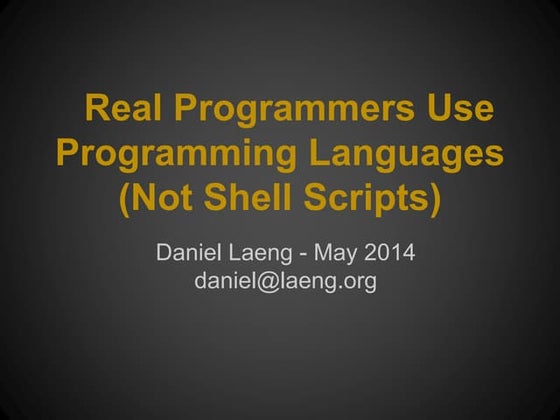 Real Programmers Use Programming Languages (Not Shell Scripts)

Daniel Laeng - May 2014
daniel@laeng.org